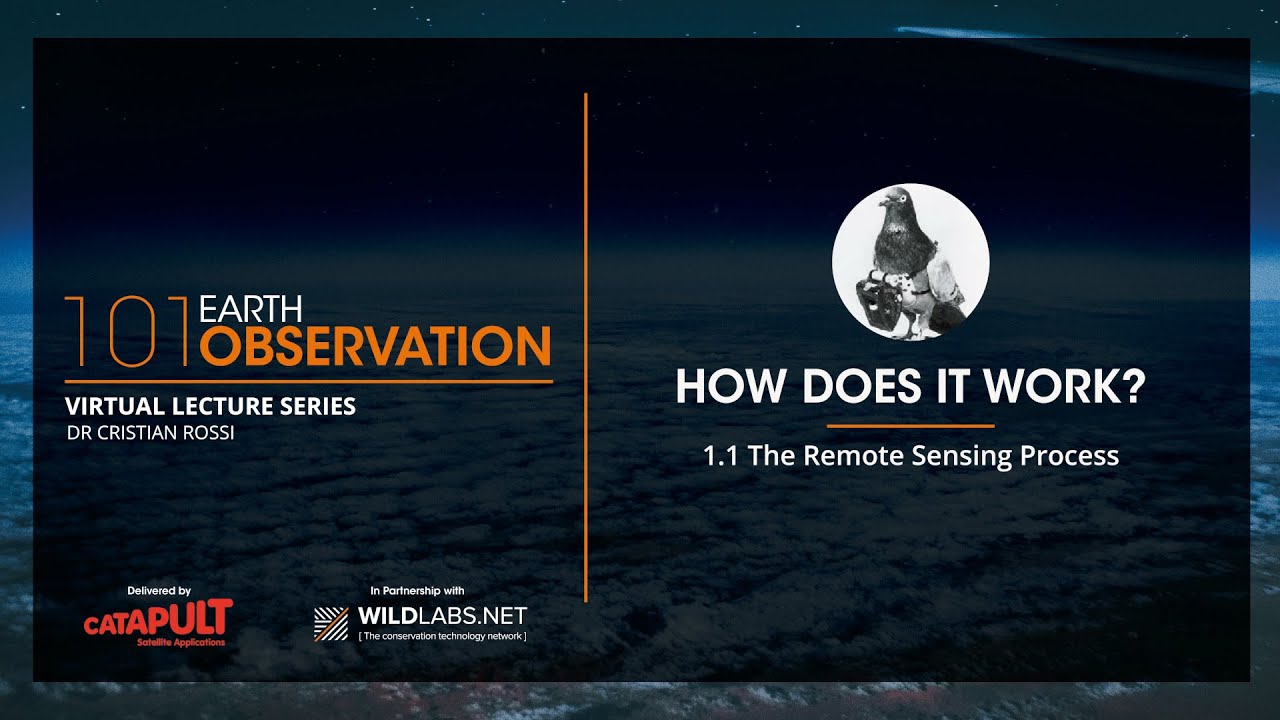 101 EARTH OBSERVATION

VIRTUAL LECTURE SERIES
DR CRISTIAN ROSSI

Delivered by
CATAPULT
Satellite Applications

In Partnership with
WILDLABS.NET
[ The conservation technology network ]

HOW DOES IT WORK?

1.1 The Remote Sensing Process